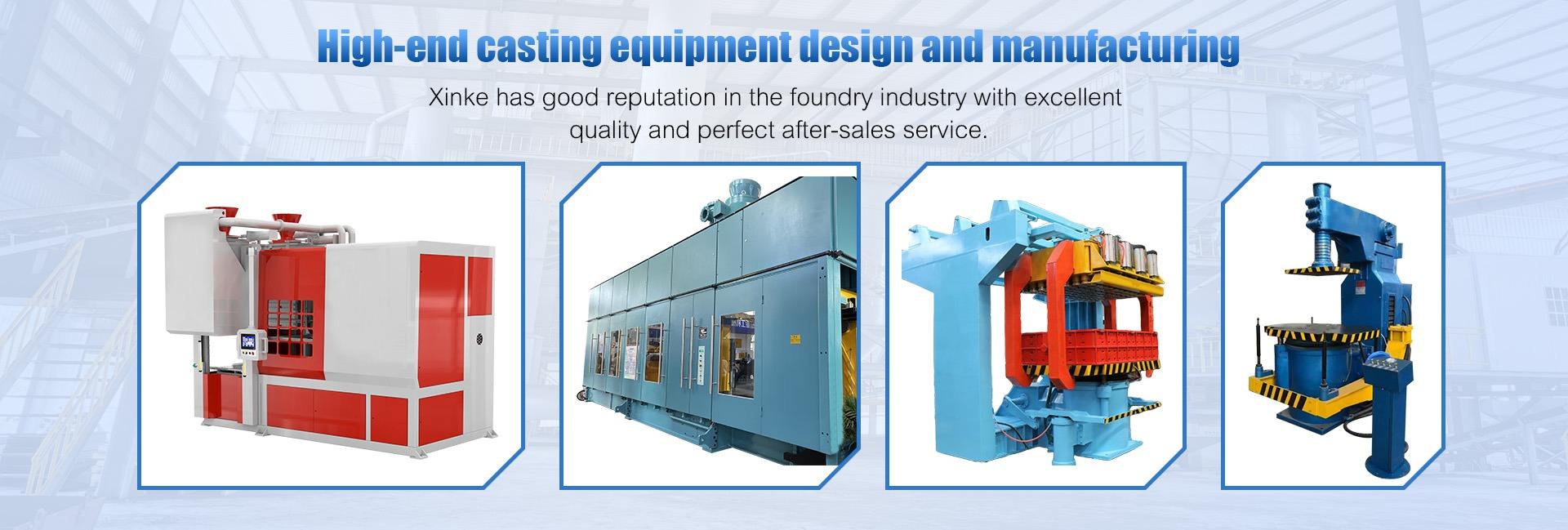 High-end casting equipment design and manufacturing

Xinke has good reputation in the foundry industry with excellent quality and perfect after-sales service.